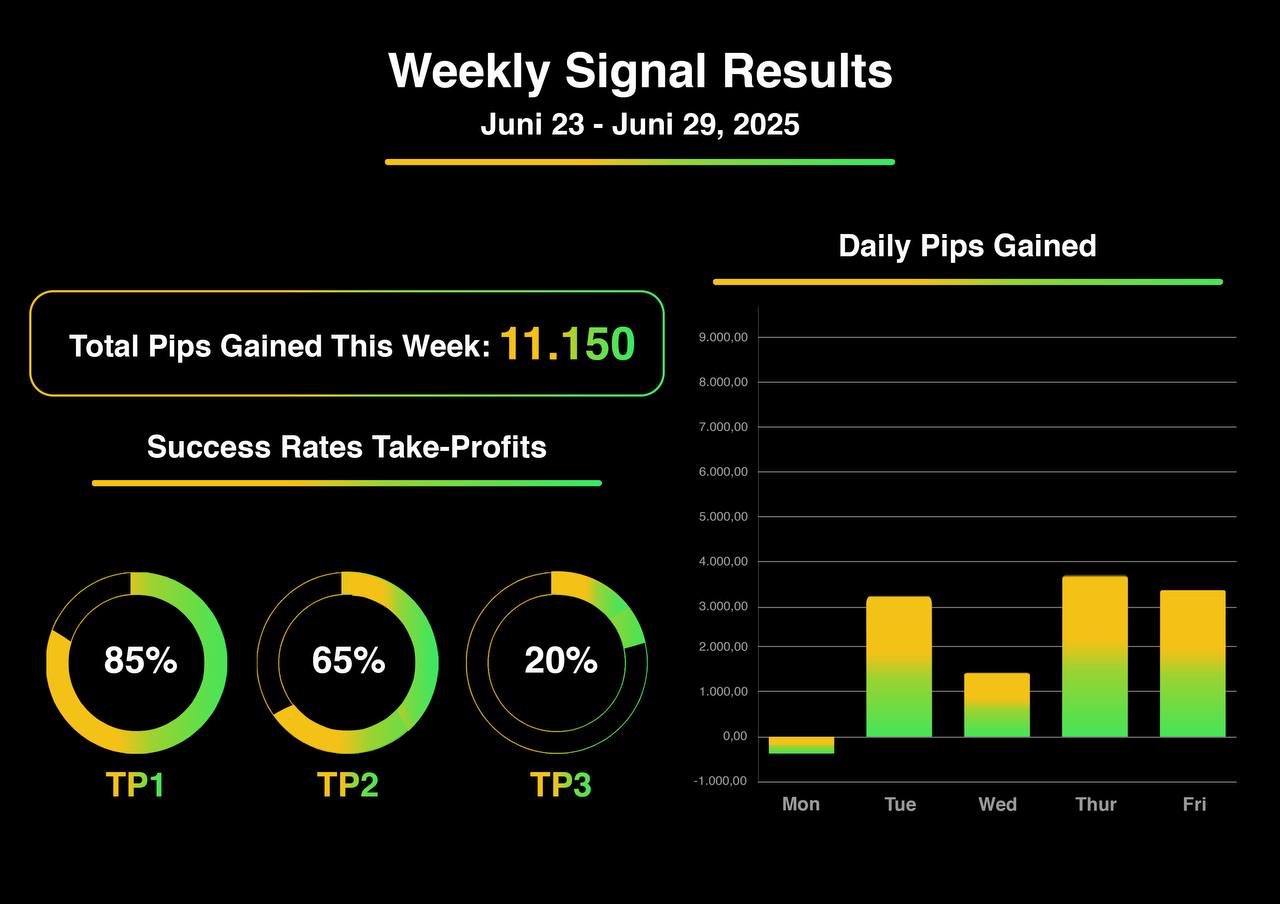 Weekly Signal Results
Juni 23 - Juni 29, 2025

Total Pips Gained This Week: 11.150

Success Rates Take-Profits

85%
TP1

65%
TP2

20%
TP3

Daily Pips Gained

9.000,00
8.000,00
7.000,00
6.000,00
5.000,00
4.000,00
3.000,00
2.000,00
1.000,00
0,00
-1.000,00

Mon Tue Wed Thur Fri